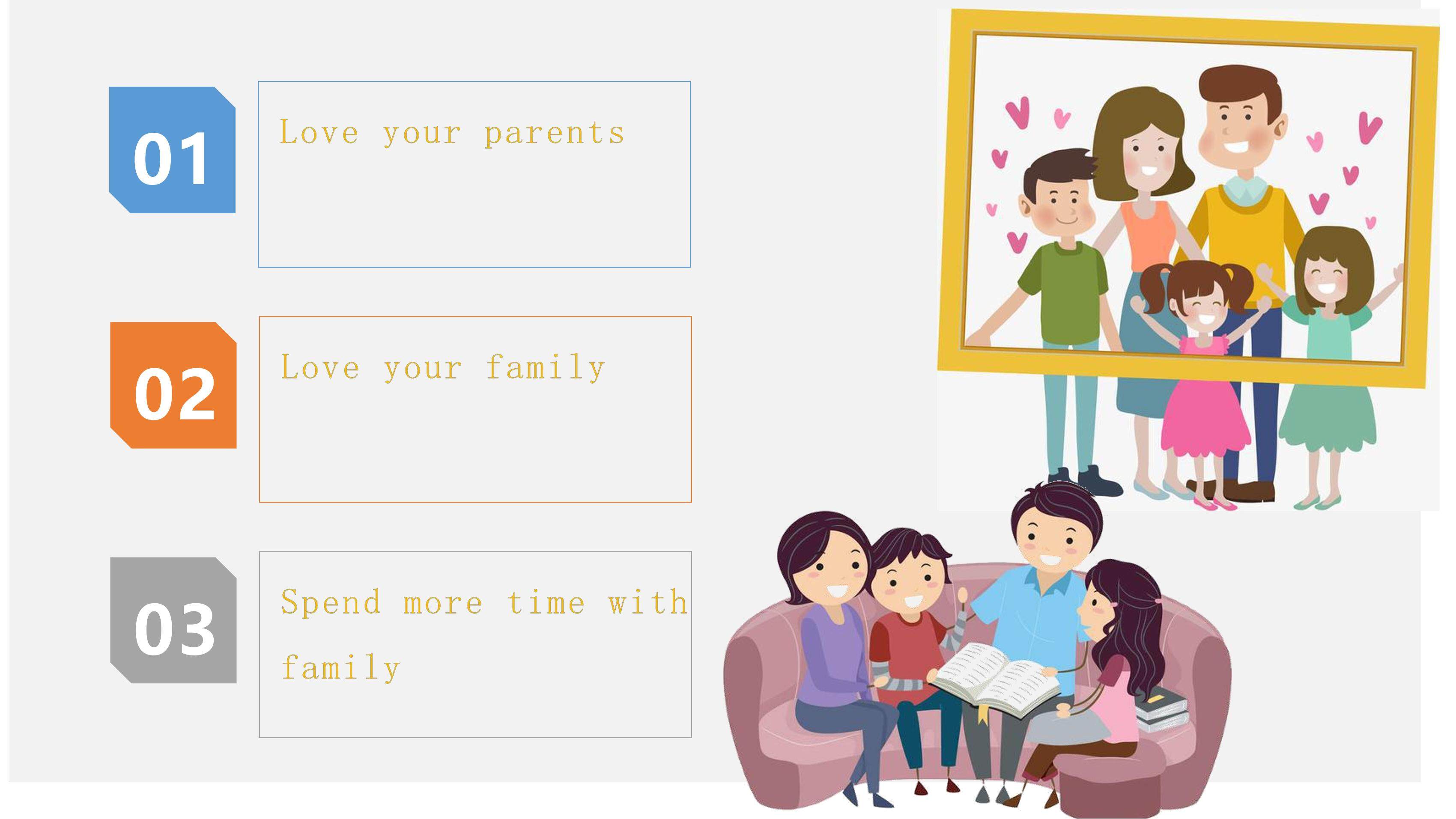 01

Love your parents

02

Love your family

03

Spend more time with family